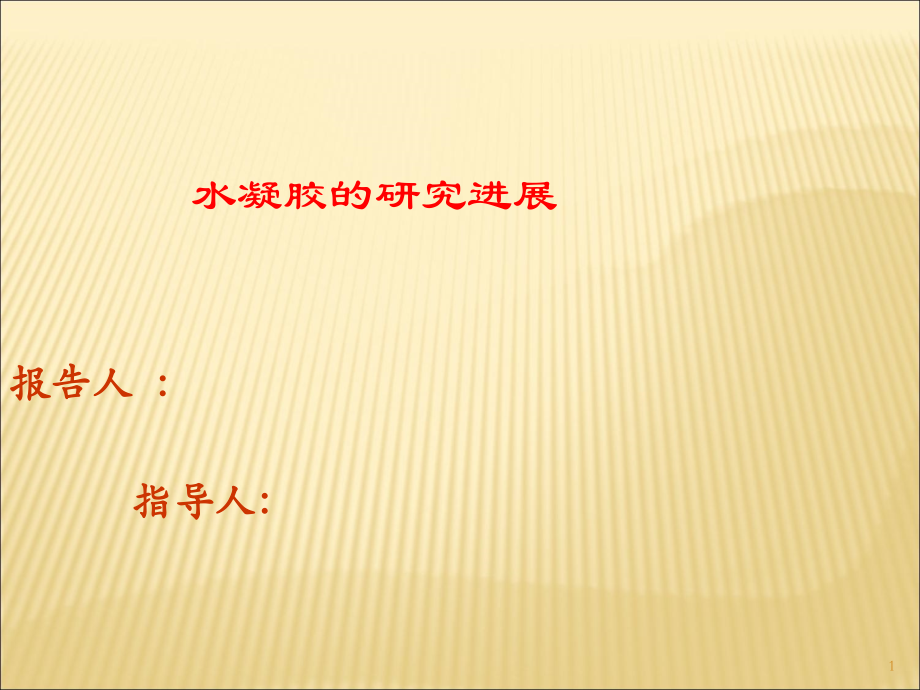 水凝胶的研究进展

报告人 ：

指导人:

1